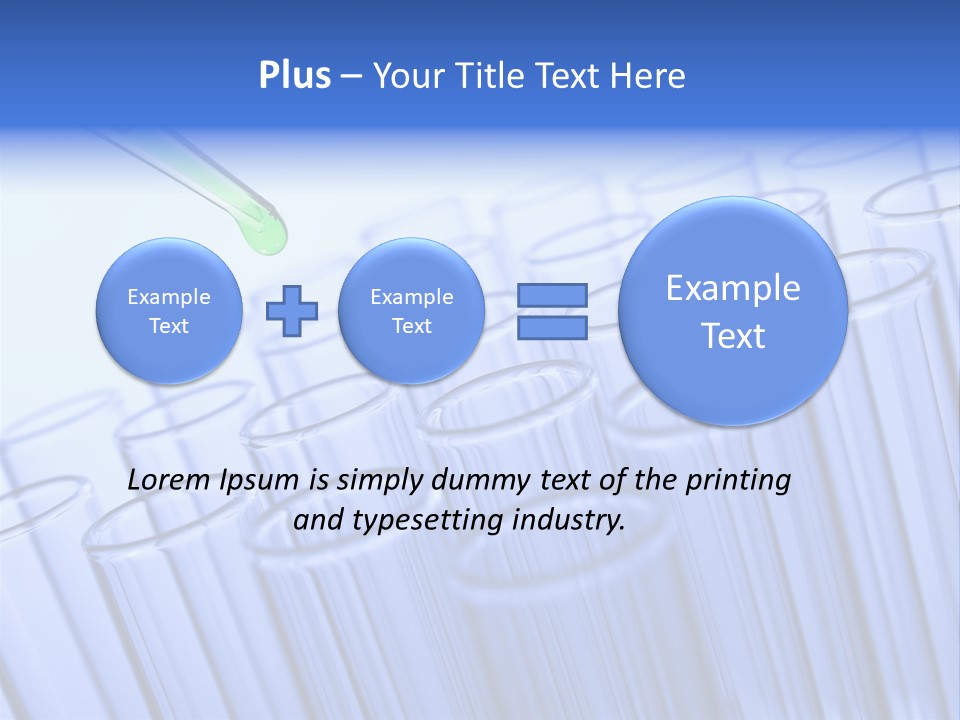 Plus – Your Title Text Here

Example Text

Example Text

Example Text

Lorem Ipsum is simply dummy text of the printing and typesetting industry.